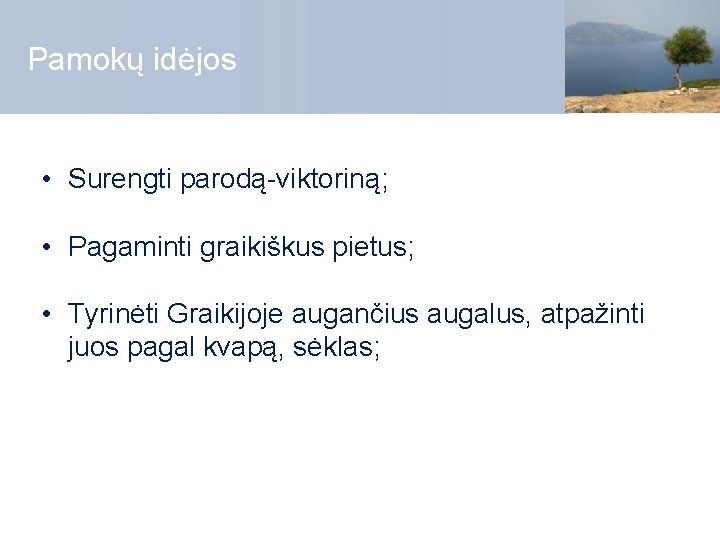 Pamokų idėjos

• Surengti parodą-viktoriną;

• Pagaminti graikiškus pietus;

• Tyrinėti Graikijoje augančius augalus, atpažinti juos pagal kvapą, sėklas;